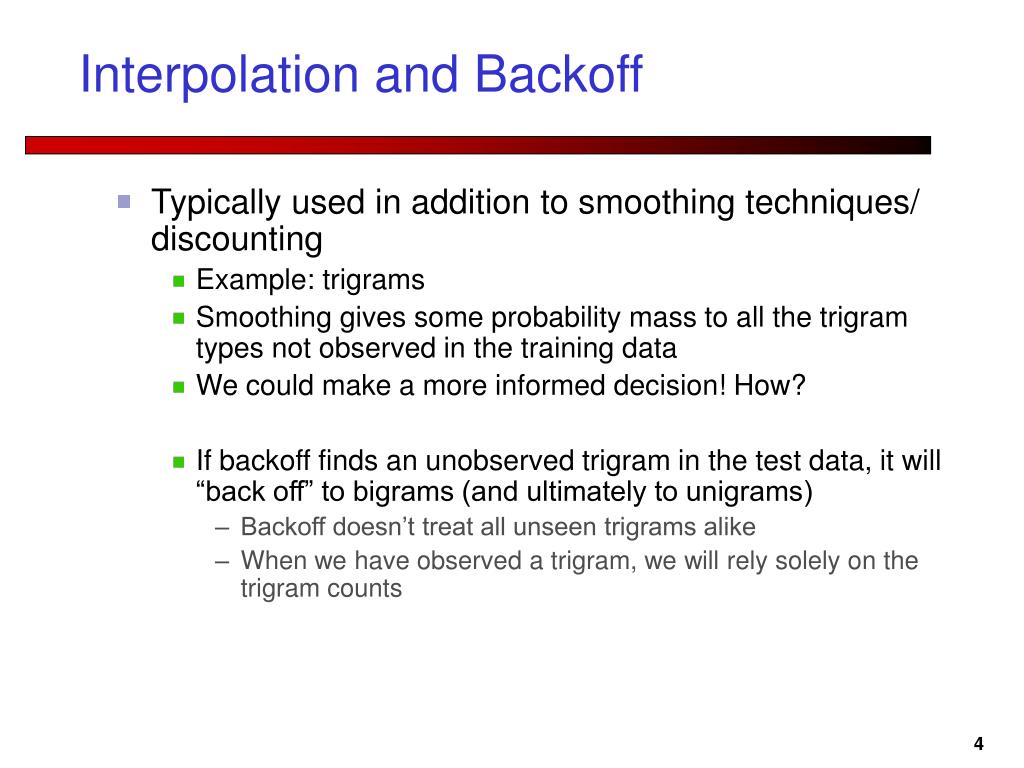 Interpolation and Backoff

Typically used in addition to smoothing techniques/ discounting

Example: trigrams

Smoothing gives some probability mass to all the trigram types not observed in the training data

We could make a more informed decision! How?

If backoff finds an unobserved trigram in the test data, it will “back off” to bigrams (and ultimately to unigrams)

– Backoff doesn’t treat all unseen trigrams alike

– When we have observed a trigram, we will rely solely on the trigram counts

4